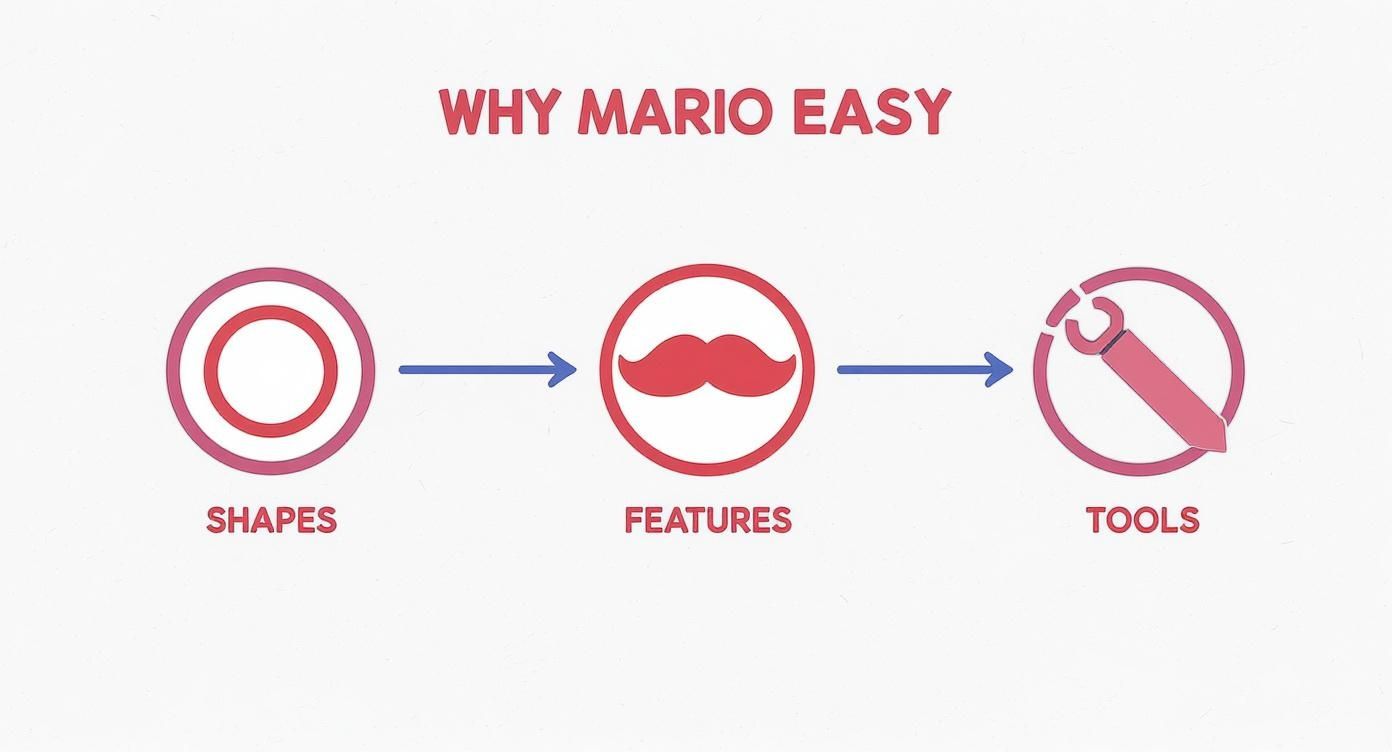 WHY MARIO EASY

SHAPES

FEATURES

TOOLS